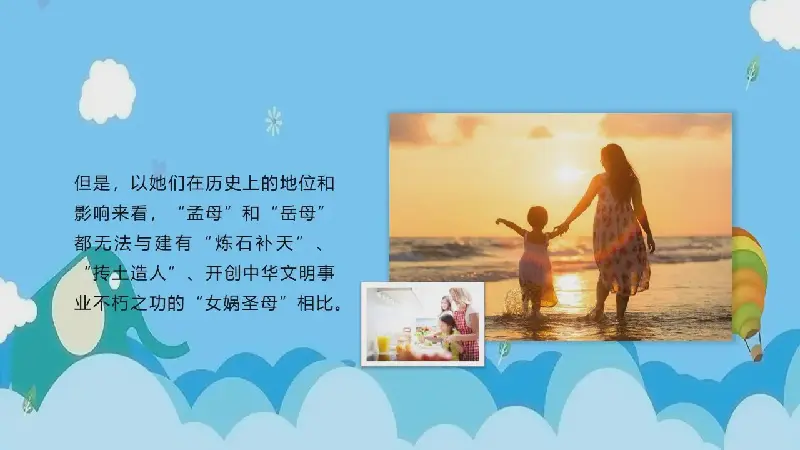 但是，以她们在历史上的地位和影响来看，“孟母”和“岳母”都无法与建有“炼石补天”、“抟土造人”、开创中华文明事业不朽之功的“女娲圣母”相比。